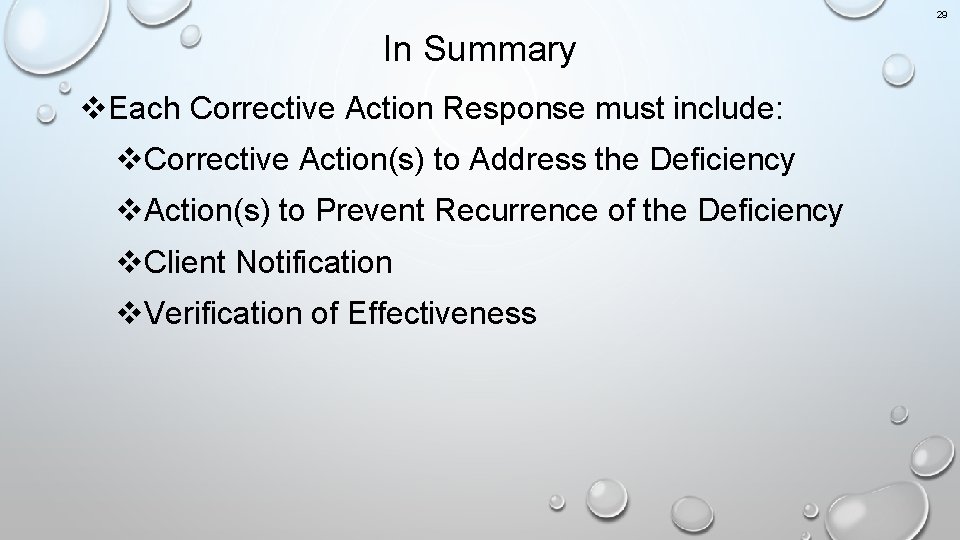 29

In Summary

❖Each Corrective Action Response must include:

❖Corrective Action(s) to Address the Deficiency

❖Action(s) to Prevent Recurrence of the Deficiency

❖Client Notification

❖Verification of Effectiveness